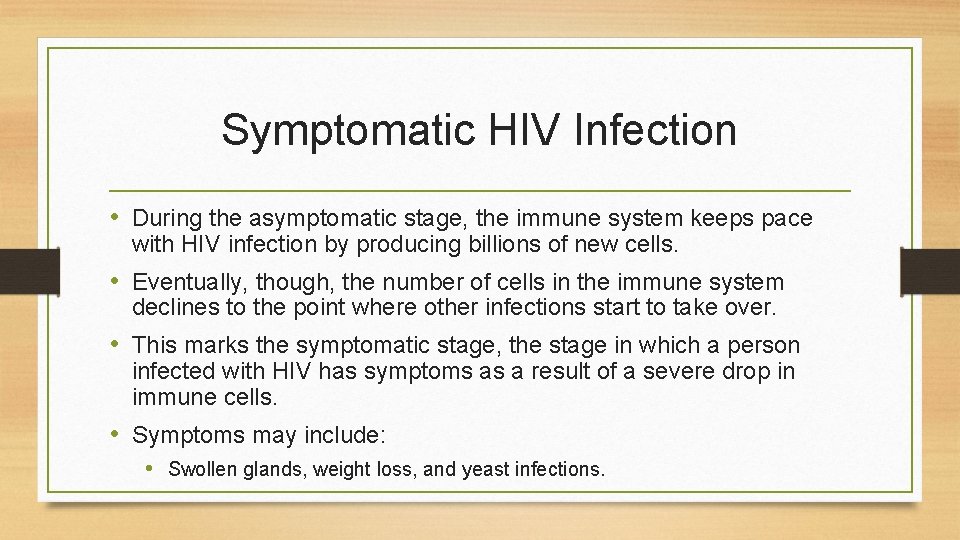 Symptomatic HIV Infection

• During the asymptomatic stage, the immune system keeps pace with HIV infection by producing billions of new cells.

• Eventually, though, the number of cells in the immune system declines to the point where other infections start to take over.

• This marks the symptomatic stage, the stage in which a person infected with HIV has symptoms as a result of a severe drop in immune cells.

• Symptoms may include:

  • Swollen glands, weight loss, and yeast infections.